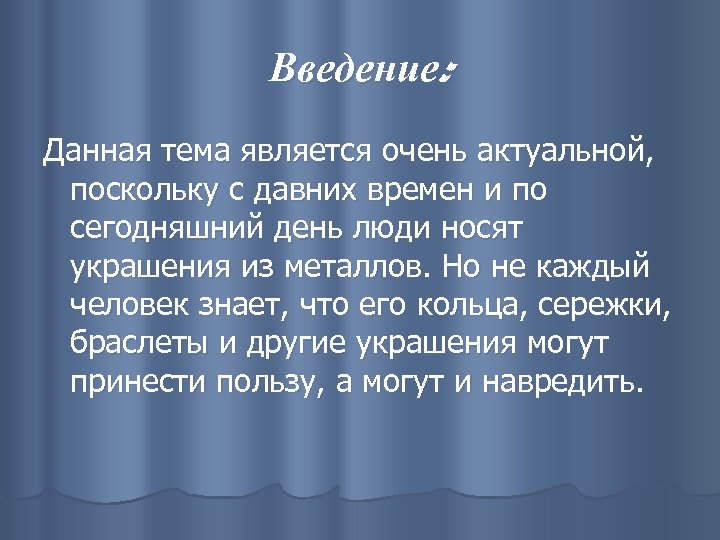 Введение:

Данная тема является очень актуальной, поскольку с давних времен и по сегодняшний день люди носят украшения из металлов. Но не каждый человек знает, что его кольца, сережки, браслеты и другие украшения могут принести пользу, а могут и навредить.